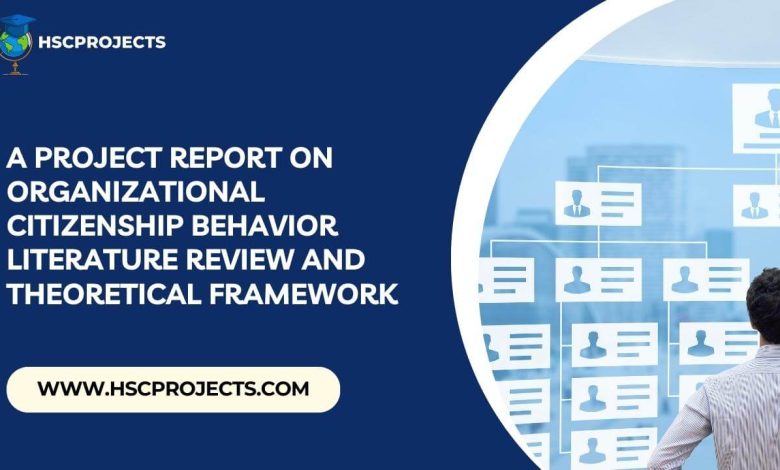 HSCPROJECTS

A PROJECT REPORT ON ORGANIZATIONAL CITIZENSHIP BEHAVIOR LITERATURE REVIEW AND THEORETICAL FRAMEWORK

WWW.HSCPROJECTS.COM